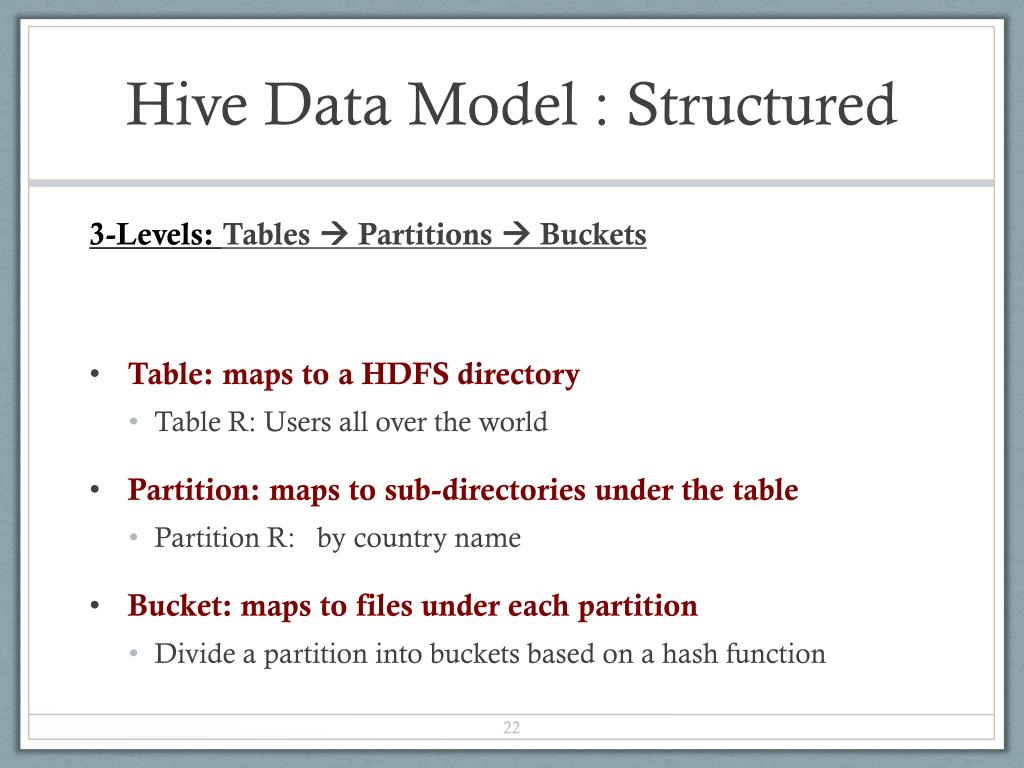 Hive Data Model : Structured

3-Levels: Tables → Partitions → Buckets

• Table: maps to a HDFS directory
  • Table R: Users all over the world
• Partition: maps to sub-directories under the table
  • Partition R: by country name
• Bucket: maps to files under each partition
  • Divide a partition into buckets based on a hash function

22